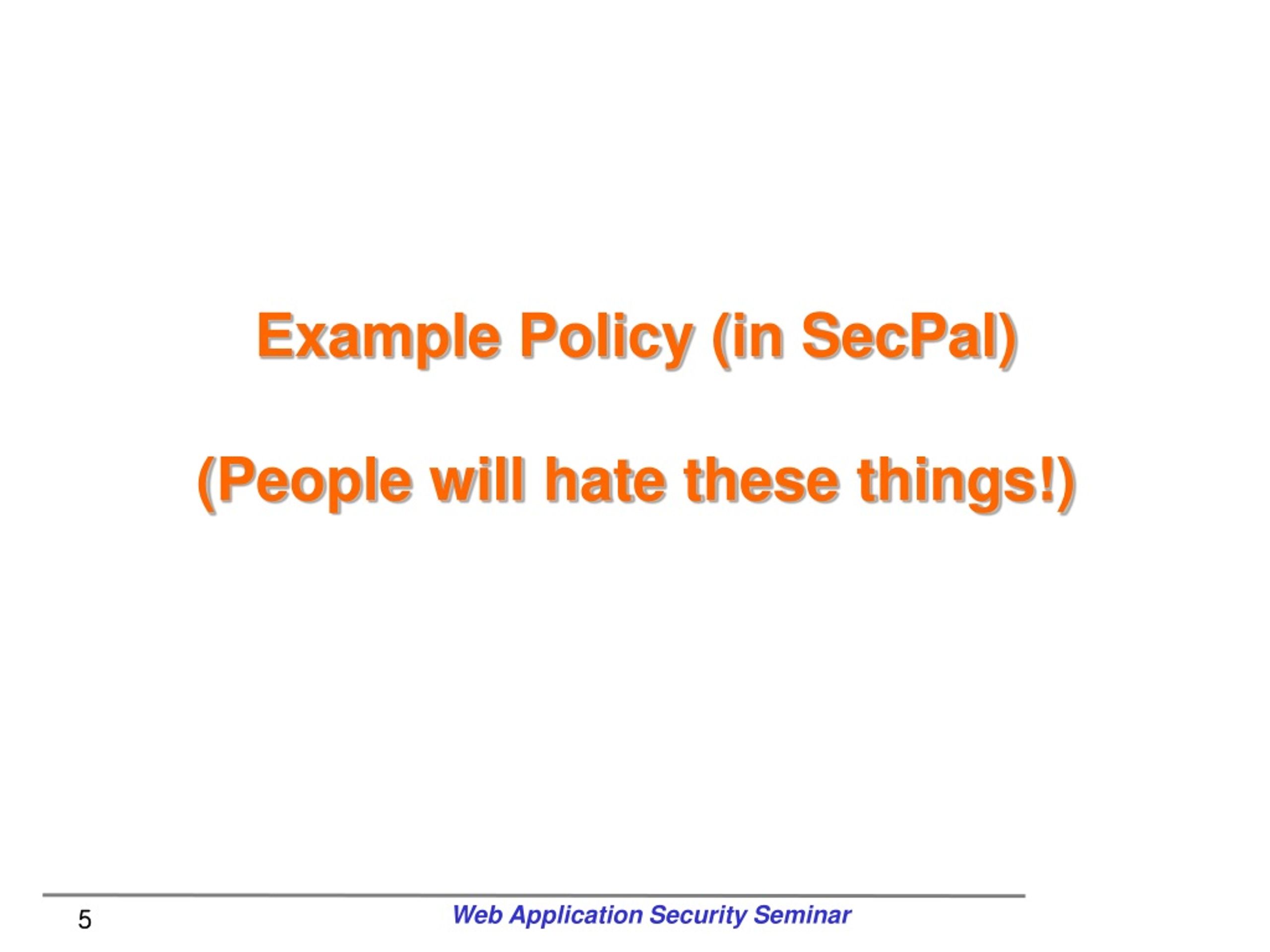 Example Policy (in SecPal)

(People will hate these things!)

5

Web Application Security Seminar